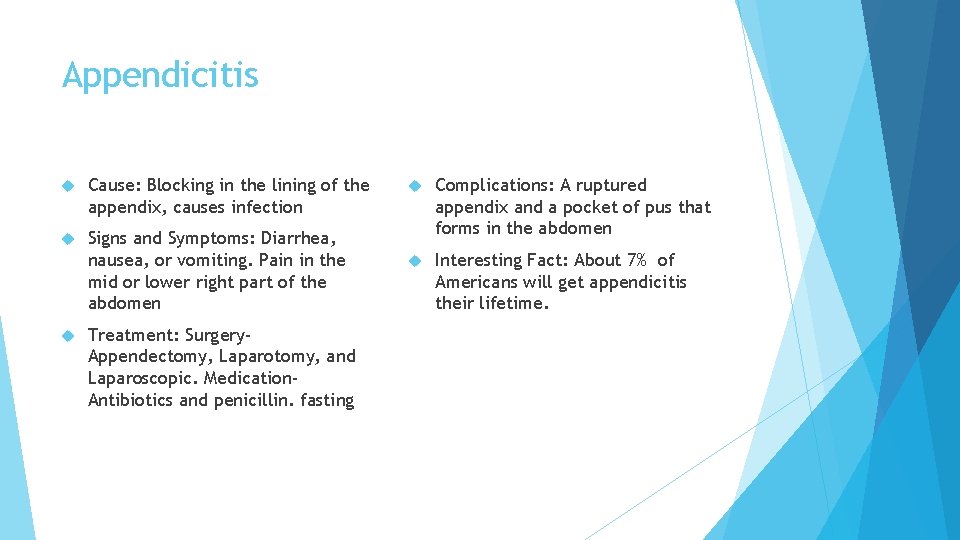 Appendicitis

Cause: Blocking in the lining of the appendix, causes infection

Signs and Symptoms: Diarrhea, nausea, or vomiting. Pain in the mid or lower right part of the abdomen

Treatment: Surgery- Appendectomy, Laparotomy, and Laparoscopic. Medication- Antibiotics and penicillin. fasting

Complications: A ruptured appendix and a pocket of pus that forms in the abdomen

Interesting Fact: About 7% of Americans will get appendicitis their lifetime.